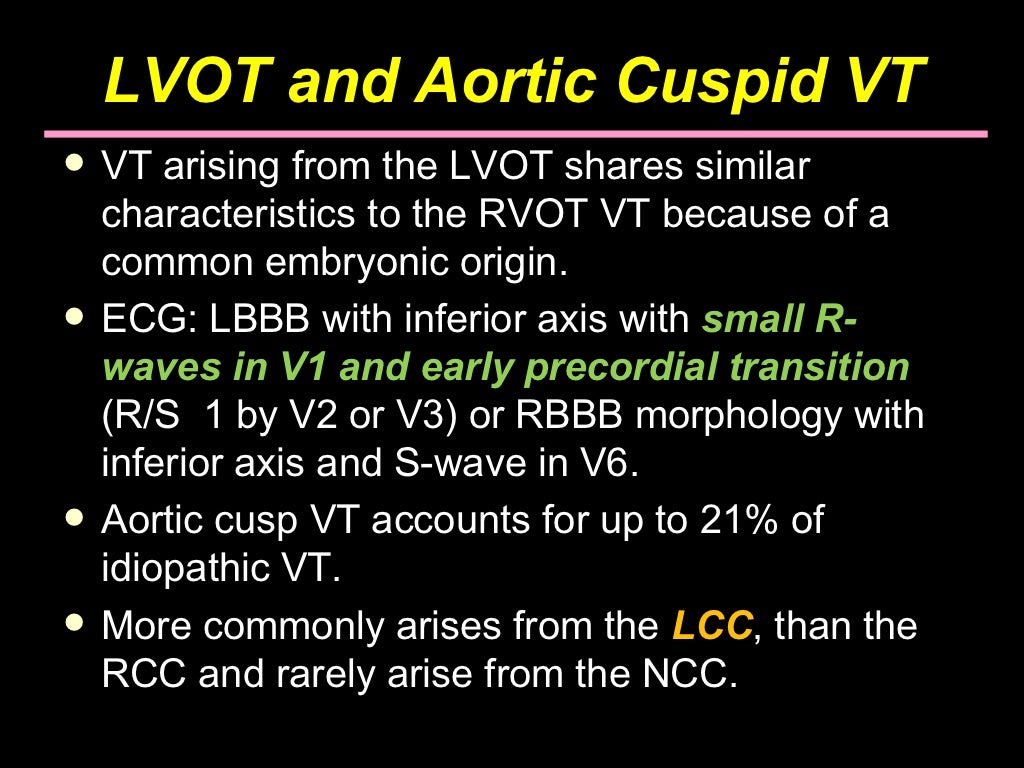 LVOT and Aortic Cuspid VT

• VT arising from the LVOT shares similar characteristics to the RVOT VT because of a common embryonic origin.

• ECG: LBBB with inferior axis with small R-waves in V1 and early precordial transition (R/S  1 by V2 or V3) or RBBB morphology with inferior axis and S-wave in V6.

• Aortic cusp VT accounts for up to 21% of idiopathic VT.

• More commonly arises from the LCC, than the RCC and rarely arise from the NCC.